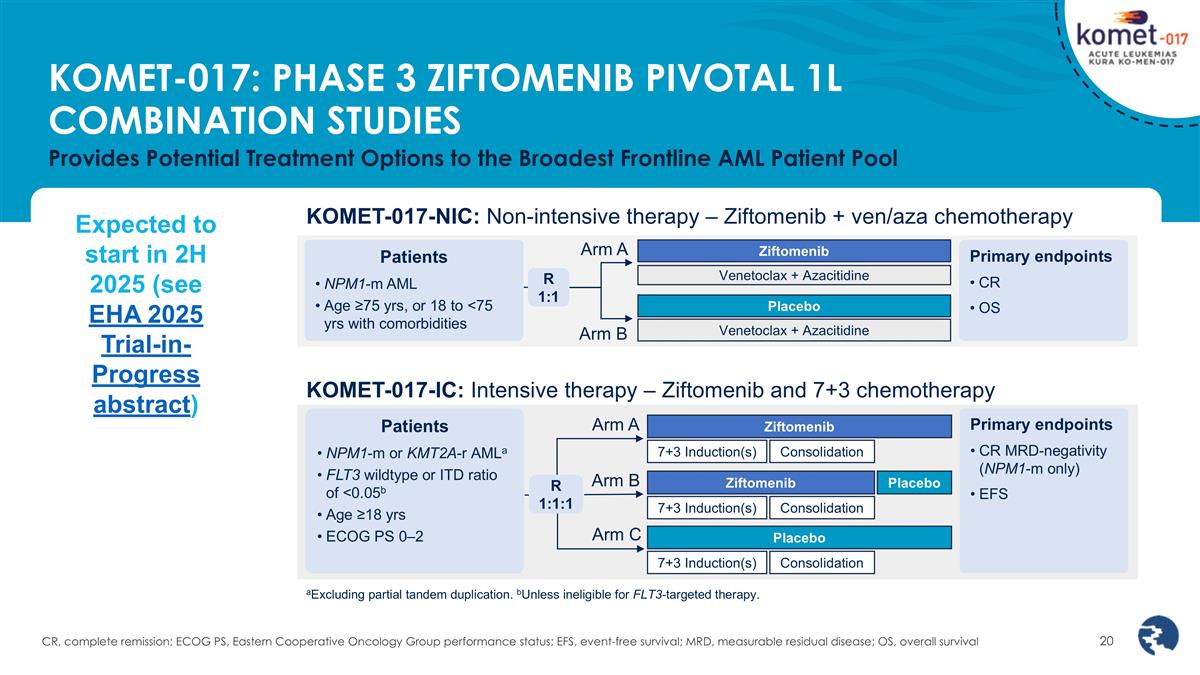 komet-017
ACUTE LEUKEMIAS
KURA KO-MEN-017

KOMET-017: PHASE 3 ZIFTOMENIB PIVOTAL 1L COMBINATION STUDIES

Provides Potential Treatment Options to the Broadest Frontline AML Patient Pool

Expected to start in 2H 2025 (see EHA 2025 Trial-in-Progress abstract)

KOMET-017-NIC: Non-intensive therapy – Ziftomenib + ven/aza chemotherapy

Patients
• NPM1-m AML
• Age ≥75 yrs, or 18 to <75 yrs with comorbidities

R 1:1

Arm A
Ziftomenib
Venetoclax + Azacitidine

Arm B
Placebo
Venetoclax + Azacitidine

Primary endpoints
• CR
• OS

KOMET-017-IC: Intensive therapy – Ziftomenib and 7+3 chemotherapy

Patients
• NPM1-m or KMT2A-r AML$^a$
• FLT3 wildtype or ITD ratio of <0.05$^b$
• Age ≥18 yrs
• ECOG PS 0–2

R 1:1:1

Arm A
Ziftomenib
7+3 Induction(s) Consolidation

Arm B
Ziftomenib Placebo
7+3 Induction(s) Consolidation

Arm C
Placebo
7+3 Induction(s) Consolidation

Primary endpoints
• CR MRD-negativity (NPM1-m only)
• EFS

$^a$Excluding partial tandem duplication. $^b$Unless ineligible for FLT3-targeted therapy.

CR, complete remission; ECOG PS, Eastern Cooperative Oncology Group performance status; EFS, event-free survival; MRD, measurable residual disease; OS, overall survival

20